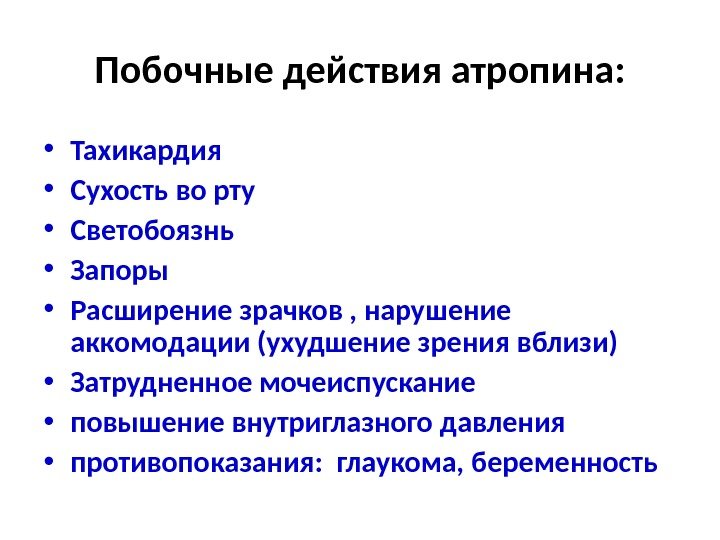 Побочные действия атропина:

• Тахикардия
• Сухость во рту
• Светобоязнь
• Запоры
• Расширение зрачков , нарушение аккомодации (ухудшение зрения вблизи)
• Затрудненное мочеиспускание
• повышение внутриглазного давления
• противопоказания: глаукома, беременность